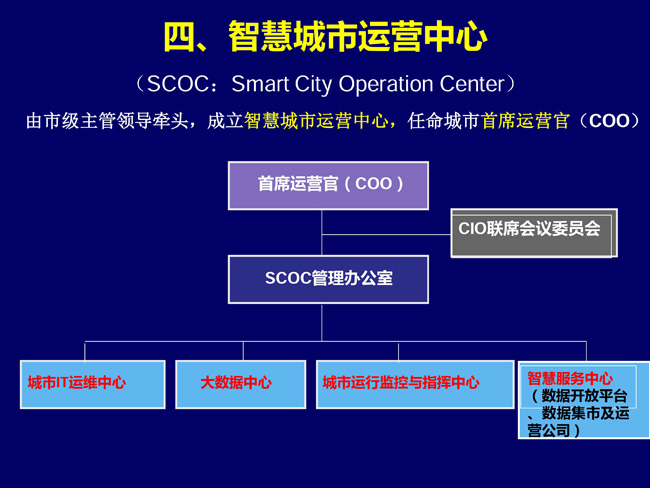 四、智慧城市运营中心

（SCOC：Smart City Operation Center）

由市级主管领导牵头，成立智慧城市运营中心，任命城市首席运营官（COO）

首席运营官（COO）

CIO联席会议委员会

SCOC管理办公室

城市IT运维中心

大数据中心

城市运行监控与指挥中心

智慧服务中心（数据开放平台、数据集市及运营公司）